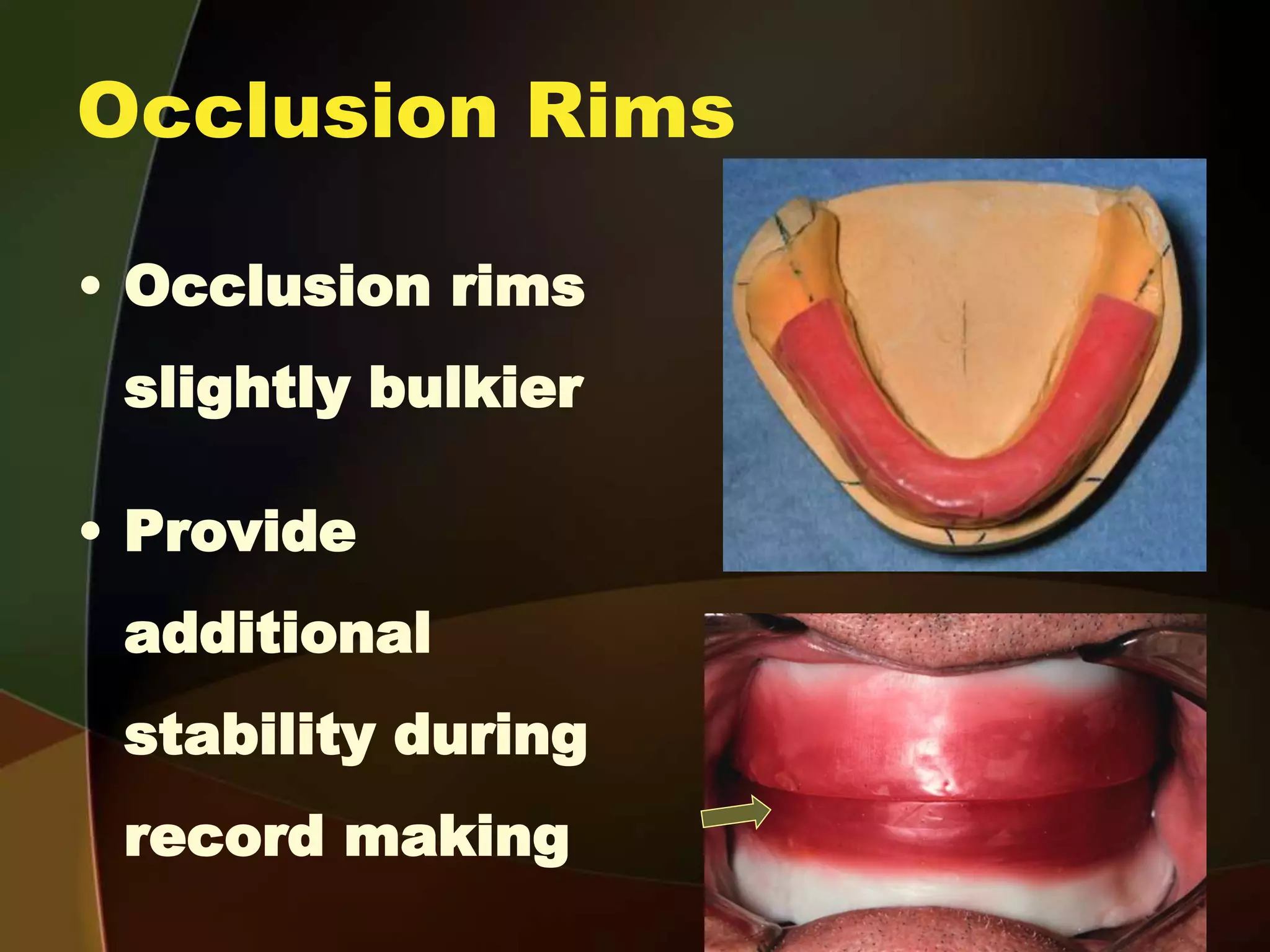 Occlusion Rims

• Occlusion rims slightly bulkier

• Provide additional stability during record making